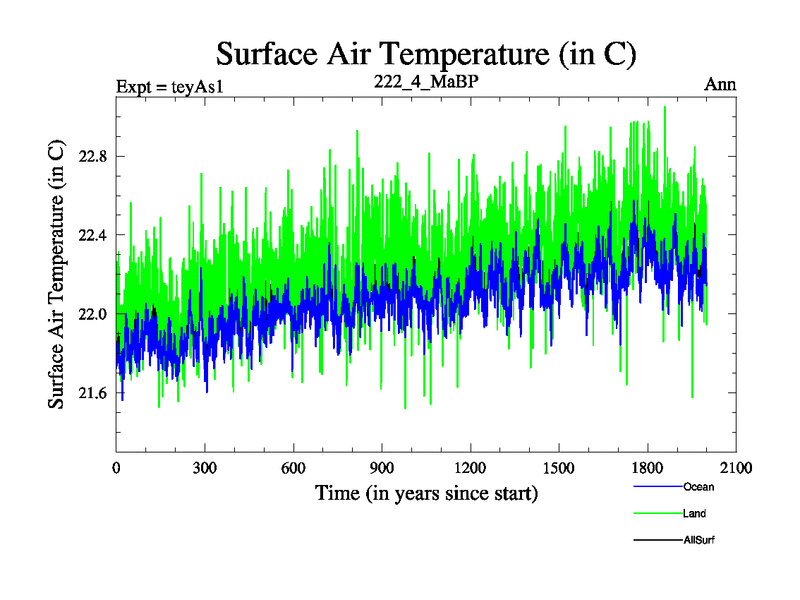 Surface Air Temperature (in C)

Expt = teyAs1

222_4_MaBP

Ann

Surface Air Temperature (in C)

22.8
22.4
22.0
21.6

0
300
600
900
1200
1500
1800
2100

Time (in years since start)

Ocean
Land
AllSurf